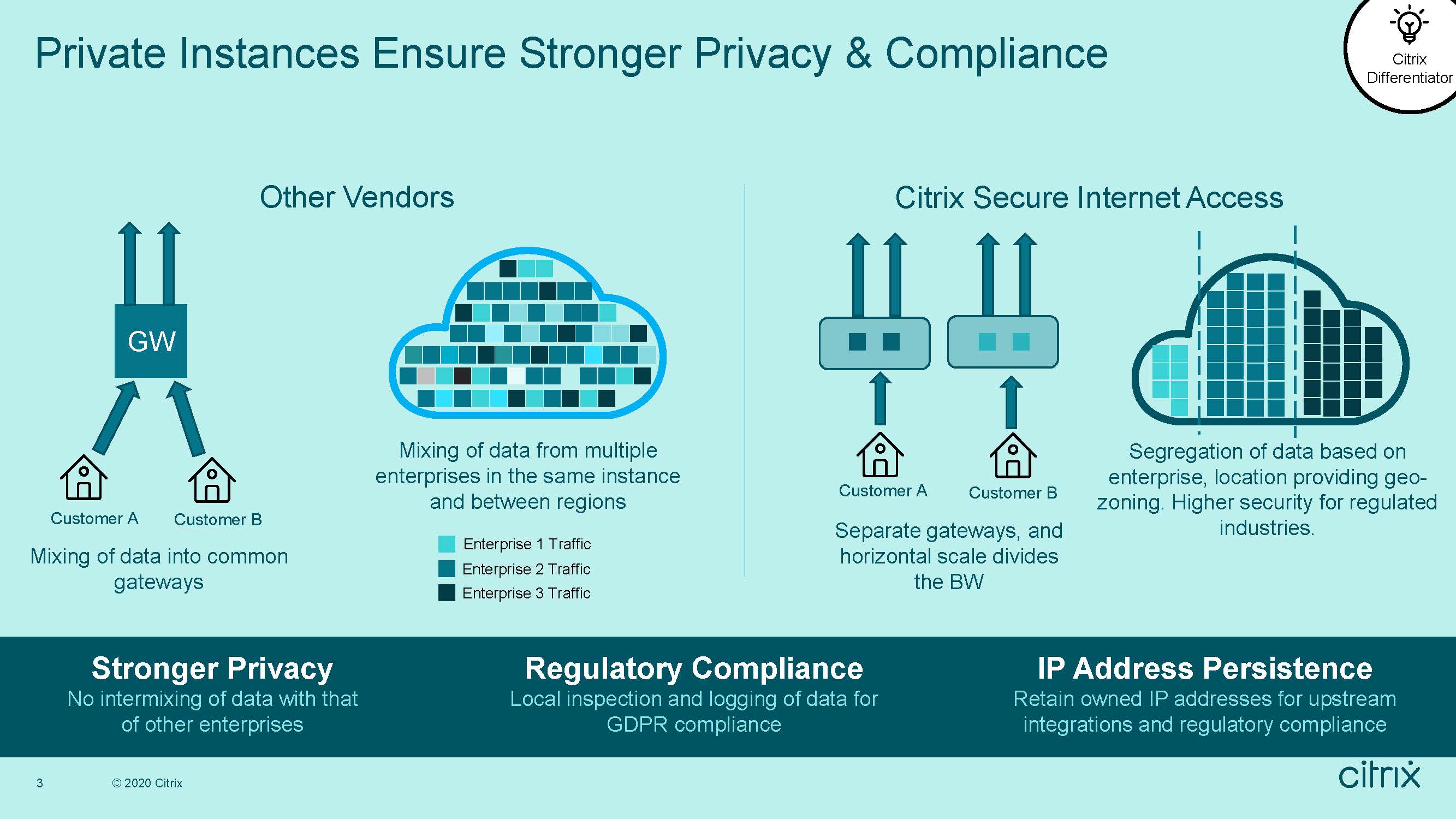 Private Instances Ensure Stronger Privacy & Compliance

Citrix Differentiator

Other Vendors

GW

Customer A

Customer B

Mixing of data into common gateways

Mixing of data from multiple enterprises in the same instance and between regions

Enterprise 1 Traffic
Enterprise 2 Traffic
Enterprise 3 Traffic

Citrix Secure Internet Access

Customer A

Customer B

Separate gateways, and horizontal scale divides the BW

Segregation of data based on enterprise, location providing geo-zoning. Higher security for regulated industries.

Stronger Privacy
No intermixing of data with that of other enterprises

Regulatory Compliance
Local inspection and logging of data for GDPR compliance

IP Address Persistence
Retain owned IP addresses for upstream integrations and regulatory compliance

3

© 2020 Citrix

citrix